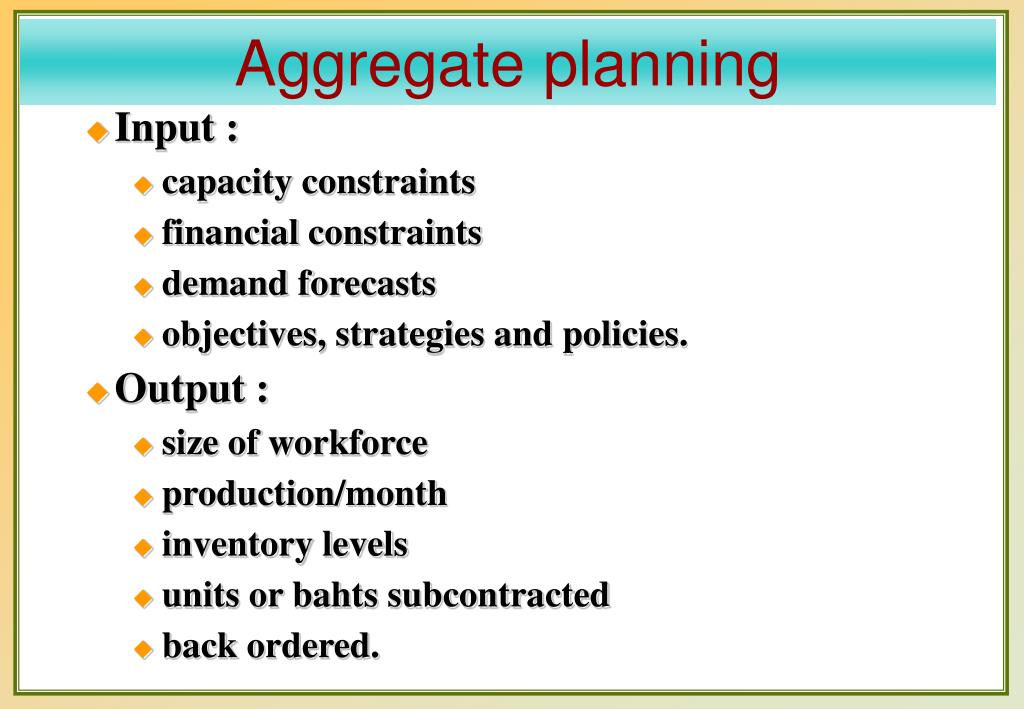 Aggregate planning

Input :

capacity constraints

financial constraints

demand forecasts

objectives, strategies and policies.

Output :

size of workforce

production/month

inventory levels

units or bahts subcontracted

back ordered.